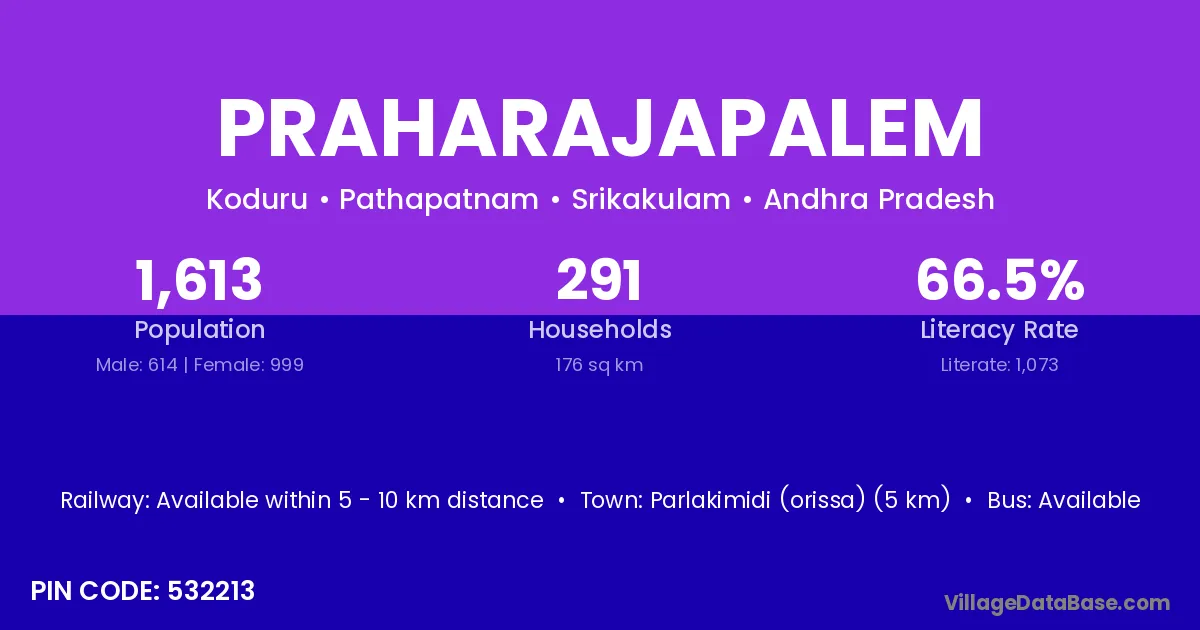 PRAHARAJAPALEM

Koduru • Pathapatnam • Srikakulam • Andhra Pradesh

1,613
Population
Male: 614 | Female: 999

291
Households
176 sq km

66.5%
Literacy Rate
Literate: 1,073

Railway: Available within 5 - 10 km distance • Town: Parlakimidi (orissa) (5 km) • Bus: Available

PIN CODE: 532213

VillageDataBase.com